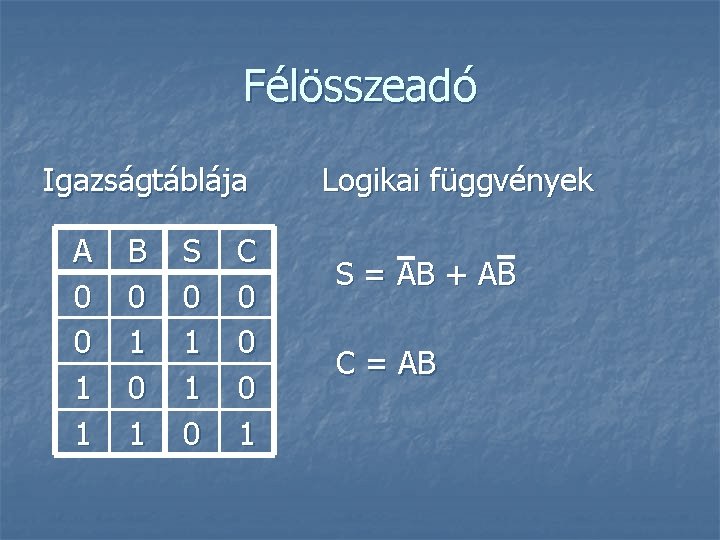 Félösszeadó

Igazságtáblája

| A | B | S | C |
|---|---|---|---|
| 0 | 0 | 0 | 0 |
| 0 | 1 | 1 | 0 |
| 1 | 0 | 1 | 0 |
| 1 | 1 | 0 | 1 |

Logikai függvények

$S = \overline{A}B + A\overline{B}$

$C = AB$